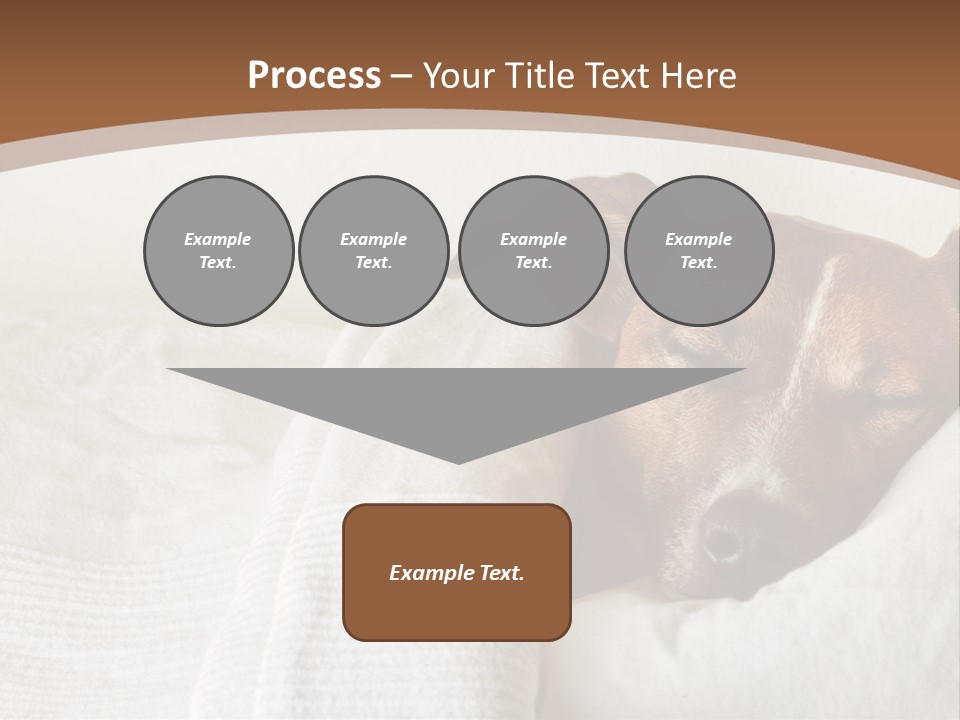 Process – Your Title Text Here

Example Text.

Example Text.

Example Text.

Example Text.

Example Text.